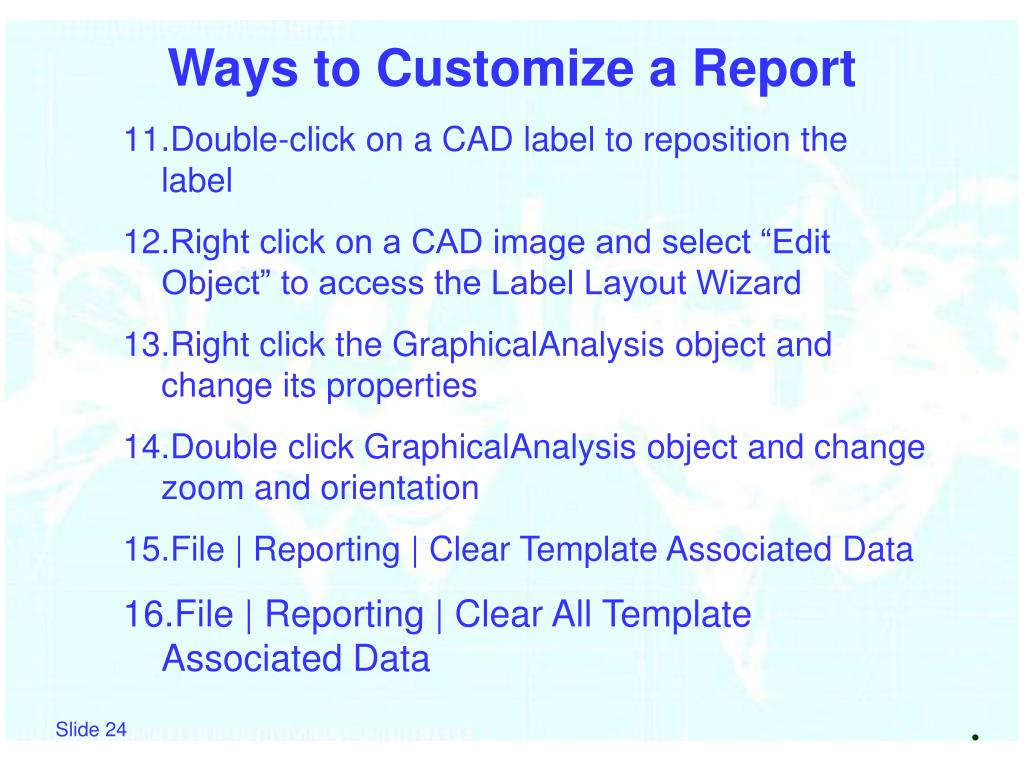 Ways to Customize a Report

11.Double-click on a CAD label to reposition the label

12.Right click on a CAD image and select “Edit Object” to access the Label Layout Wizard

13.Right click the GraphicalAnalysis object and change its properties

14.Double click GraphicalAnalysis object and change zoom and orientation

15.File | Reporting | Clear Template Associated Data

16.File | Reporting | Clear All Template Associated Data

Slide 24